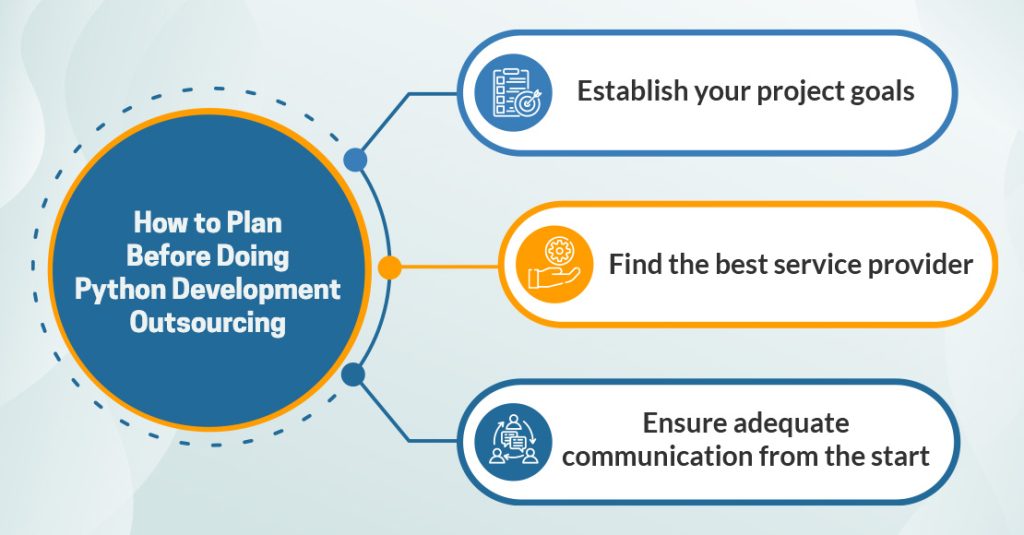 How to Plan Before Doing Python Development Outsourcing

Establish your project goals

Find the best service provider

Ensure adequate communication from the start